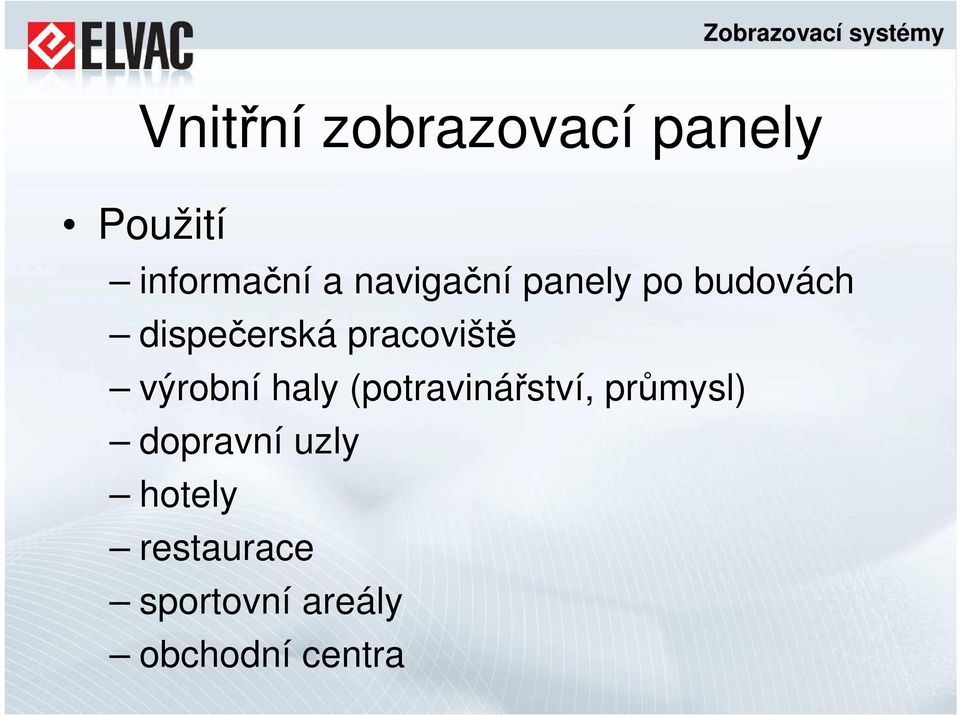 ELVAC

Zobrazovací systémy

Vnitřní zobrazovací panely

• Použití
– informační a navigační panely po budovách
– dispečerská pracoviště
– výrobní haly (potravinářství, průmysl)
– dopravní uzly
– hotely
– restaurace
– sportovní areály
– obchodní centra